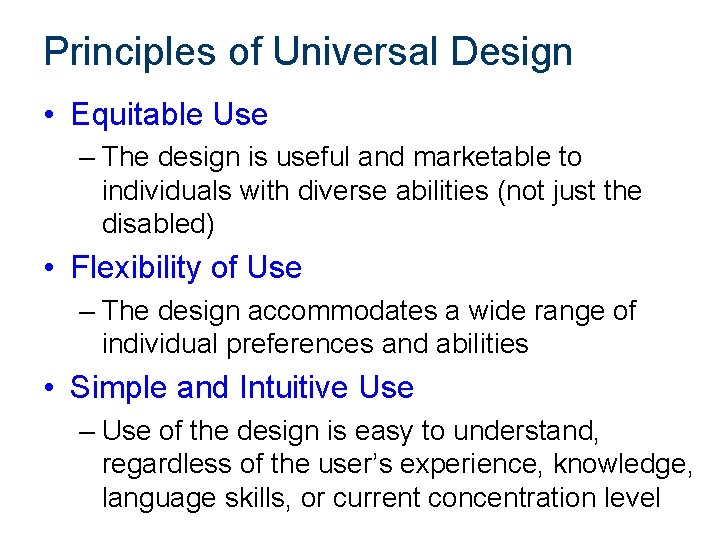 Principles of Universal Design

• Equitable Use

– The design is useful and marketable to individuals with diverse abilities (not just the disabled)

• Flexibility of Use

– The design accommodates a wide range of individual preferences and abilities

• Simple and Intuitive Use

– Use of the design is easy to understand, regardless of the user's experience, knowledge, language skills, or current concentration level